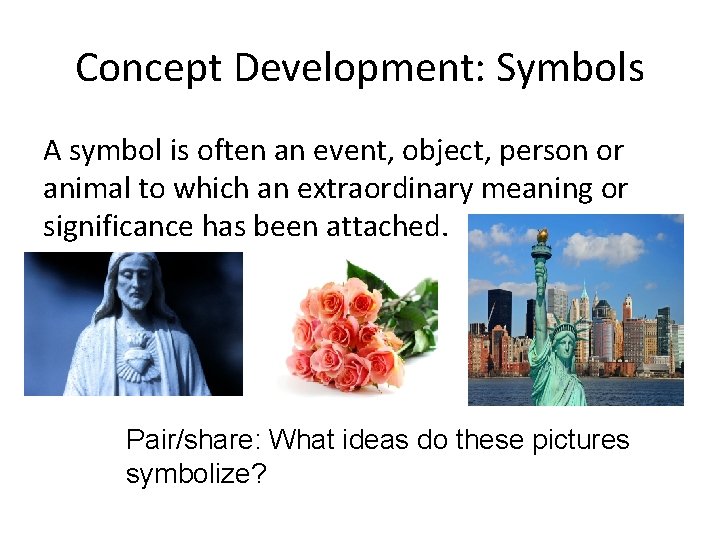 Concept Development: Symbols

A symbol is often an event, object, person or animal to which an extraordinary meaning or significance has been attached.

Pair/share: What ideas do these pictures symbolize?